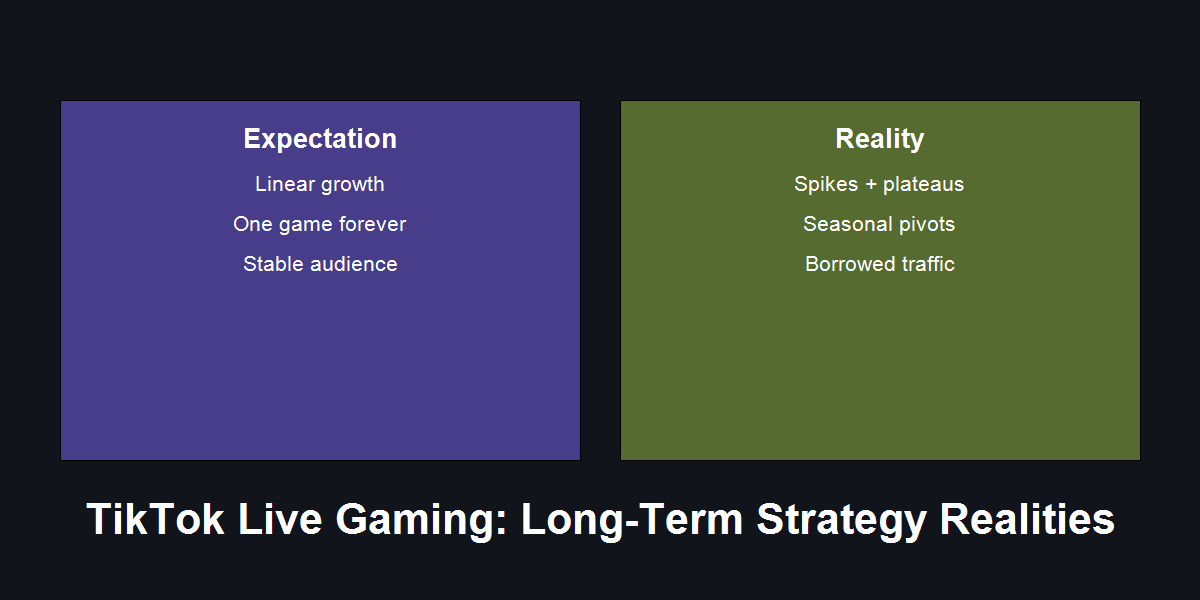 Expectation

Linear growth

One game forever

Stable audience

Reality

Spikes + plateaus

Seasonal pivots

Borrowed traffic

TikTok Live Gaming: Long-Term Strategy Realities